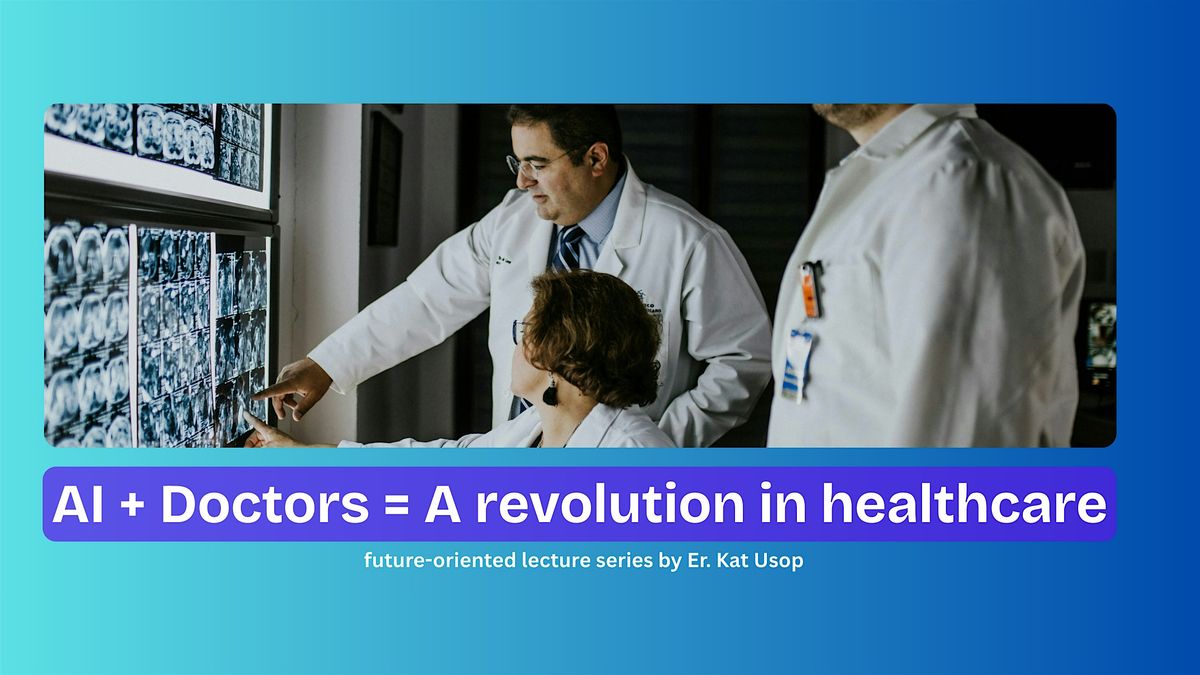 AI + Doctors = A revolution in healthcare

future-oriented lecture series by Er. Kat Usop